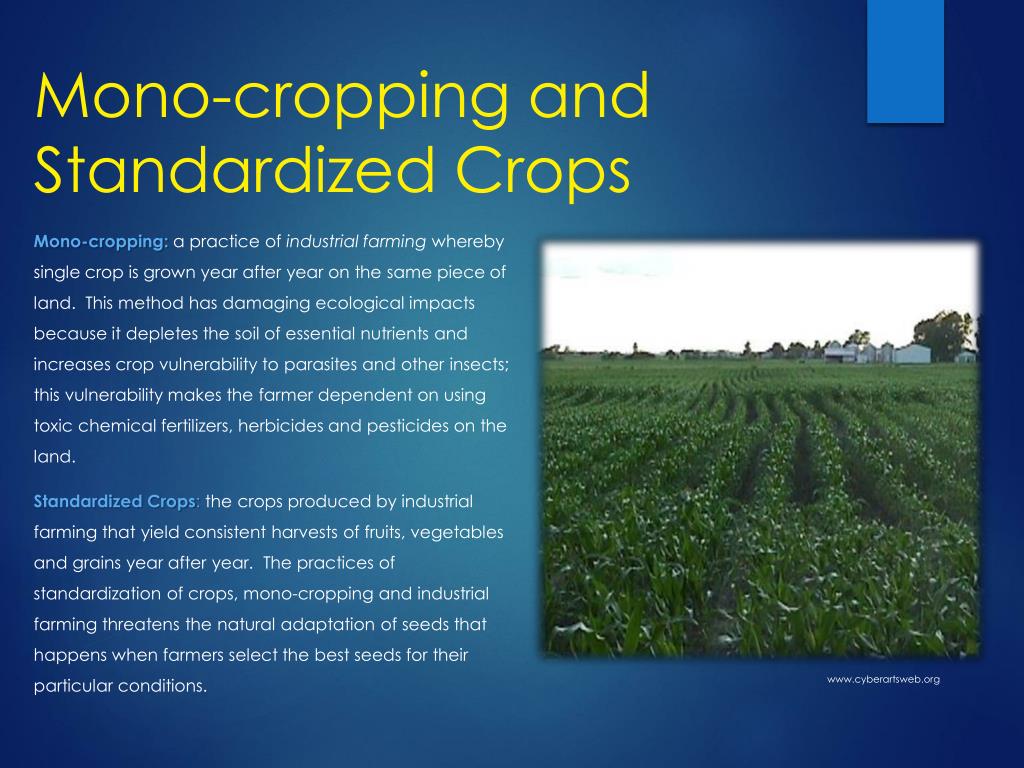 Mono-cropping and Standardized Crops

Mono-cropping: a practice of industrial farming whereby single crop is grown year after year on the same piece of land. This method has damaging ecological impacts because it depletes the soil of essential nutrients and increases crop vulnerability to parasites and other insects; this vulnerability makes the farmer dependent on using toxic chemical fertilizers, herbicides and pesticides on the land.

Standardized Crops: the crops produced by industrial farming that yield consistent harvests of fruits, vegetables and grains year after year. The practices of standardization of crops, mono-cropping and industrial farming threatens the natural adaptation of seeds that happens when farmers select the best seeds for their particular conditions.

www.cyberartsweb.org